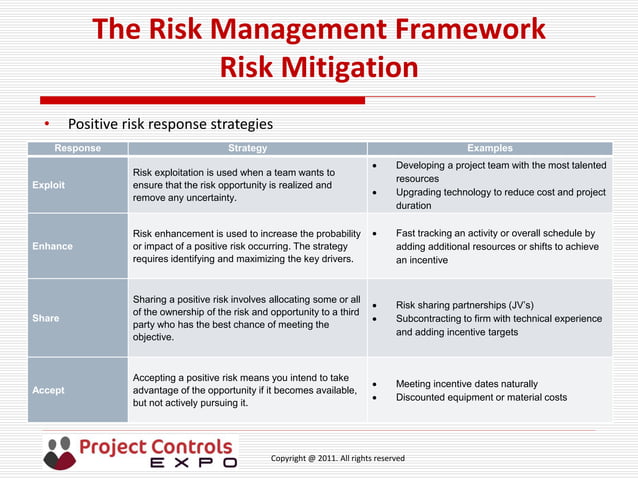 The Risk Management Framework
Risk Mitigation

• Positive risk response strategies

| Response | Strategy | Examples |
|---|---|---|
| Exploit | Risk exploitation is used when a team wants to ensure that the risk opportunity is realized and remove any uncertainty. | • Developing a project team with the most talented resources • Upgrading technology to reduce cost and project duration |
| Enhance | Risk enhancement is used to increase the probability or impact of a positive risk occurring. The strategy requires identifying and maximizing the key drivers. | • Fast tracking an activity or overall schedule by adding additional resources or shifts to achieve an incentive |
| Share | Sharing a positive risk involves allocating some or all of the ownership of the risk and opportunity to a third party who has the best chance of meeting the objective. | • Risk sharing partnerships (JV's) • Subcontracting to firm with technical experience and adding incentive targets |
| Accept | Accepting a positive risk means you intend to take advantage of the opportunity if it becomes available, but not actively pursuing it. | • Meeting incentive dates naturally • Discounted equipment or material costs |

Project Controls EXPO

Copyright @ 2011. All rights reserved